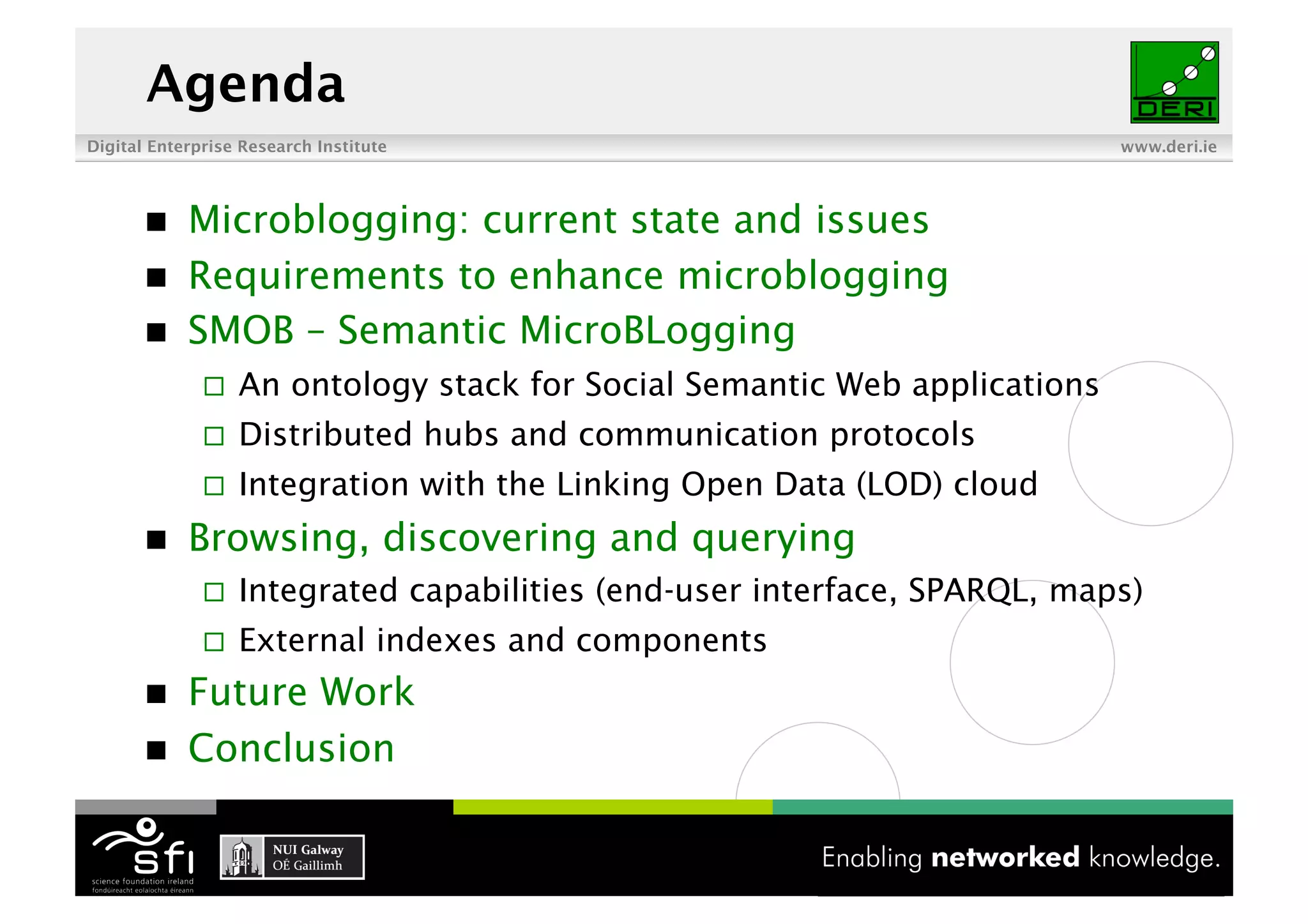 Agenda

DERI

Digital Enterprise Research Institute

www.deri.ie

- Microblogging: current state and issues
- Requirements to enhance microblogging
- SMOB – Semantic MicroBLogging
  - An ontology stack for Social Semantic Web applications
  - Distributed hubs and communication protocols
  - Integration with the Linking Open Data (LOD) cloud
- Browsing, discovering and querying
  - Integrated capabilities (end-user interface, SPARQL, maps)
  - External indexes and components
- Future Work
- Conclusion

sfi
science foundation ireland
fondúireacht eolaíochta éireann

NUI Galway
OÉ Gaillimh

Enabling networked knowledge.